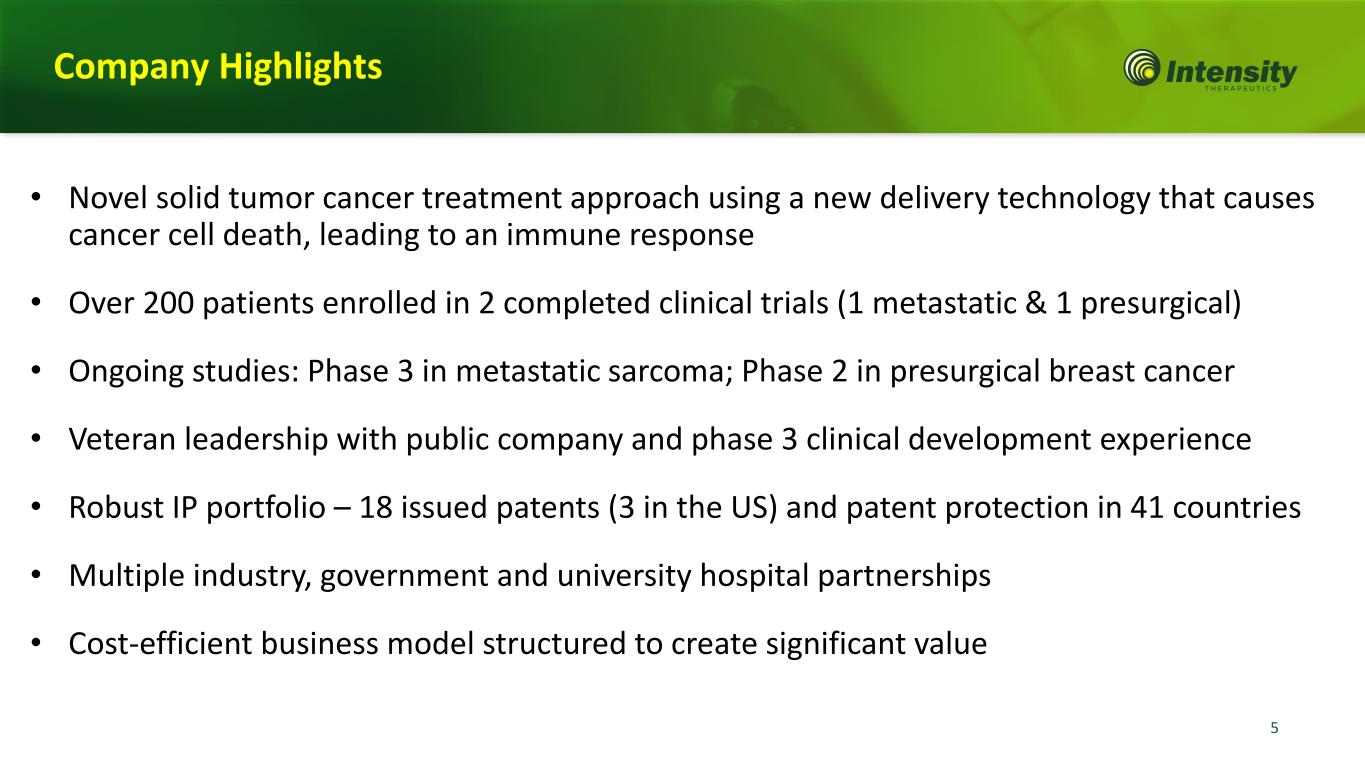 Company Highlights

Intensity THERAPEUTICS

• Novel solid tumor cancer treatment approach using a new delivery technology that causes cancer cell death, leading to an immune response

• Over 200 patients enrolled in 2 completed clinical trials (1 metastatic & 1 presurgical)

• Ongoing studies: Phase 3 in metastatic sarcoma; Phase 2 in presurgical breast cancer

• Veteran leadership with public company and phase 3 clinical development experience

• Robust IP portfolio – 18 issued patents (3 in the US) and patent protection in 41 countries

• Multiple industry, government and university hospital partnerships

• Cost-efficient business model structured to create significant value

5